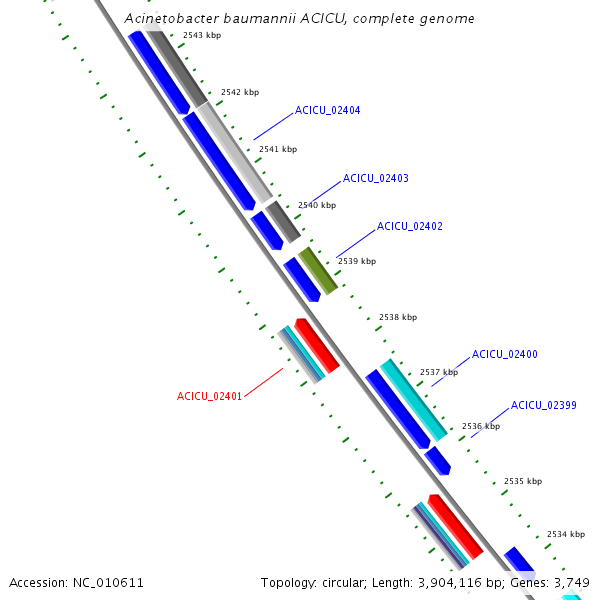 Acinetobacter baumannii ACICU, complete genome

2543 kbp
2542 kbp
ACICU_02404
2541 kbp
ACICU_02403
2540 kbp
ACICU_02402
2539 kbp
2538 kbp
ACICU_02400
2537 kbp
ACICU_02401
ACICU_02399
2536 kbp
2535 kbp
2534 kbp

Accession: NC_010611

Topology: circular; Length: 3,904,116 bp; Genes: 3,749